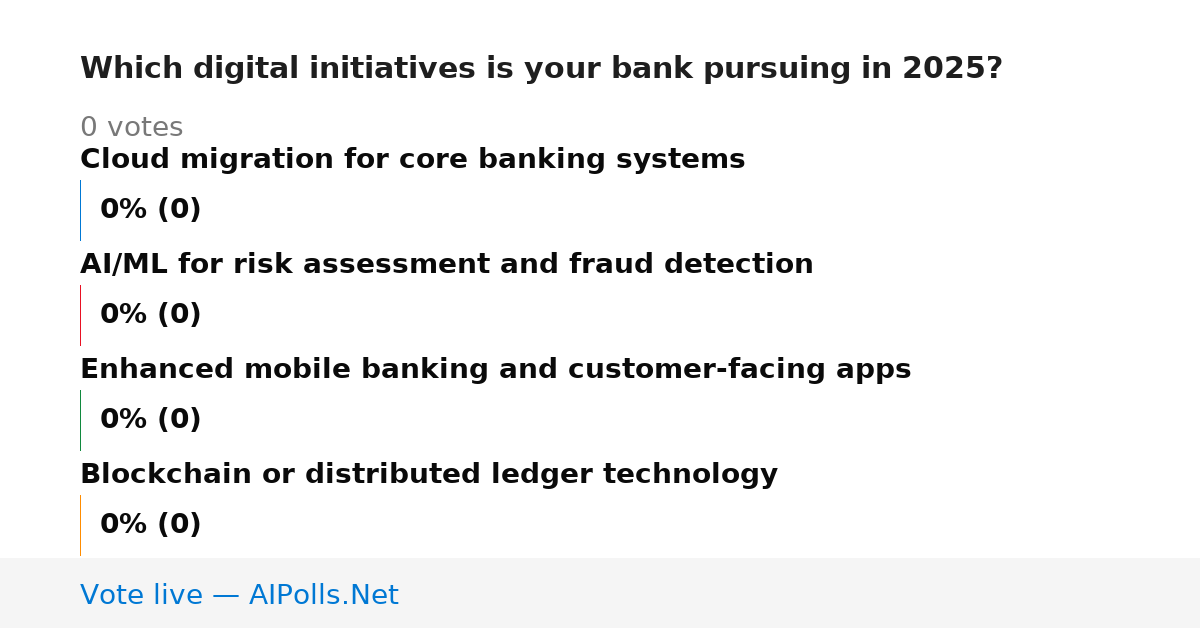 Which digital initiatives is your bank pursuing in 2025?

0 votes

Cloud migration for core banking systems

0% (0)

AI/ML for risk assessment and fraud detection

0% (0)

Enhanced mobile banking and customer-facing apps

0% (0)

Blockchain or distributed ledger technology

0% (0)

Vote live — AIPolls.Net